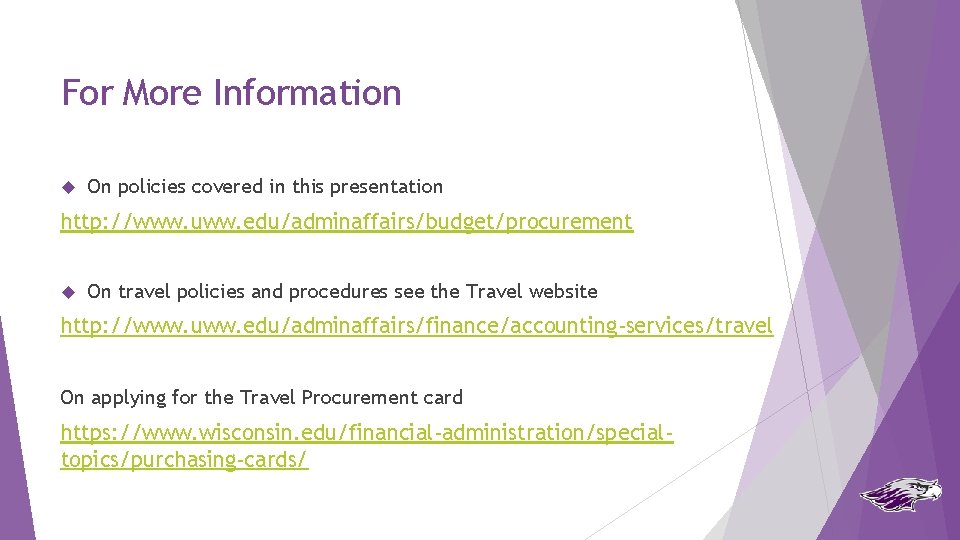 For More Information

On policies covered in this presentation

http://www.uww.edu/adminaffairs/budget/procurement

On travel policies and procedures see the Travel website

http://www.uww.edu/adminaffairs/finance/accounting-services/travel

On applying for the Travel Procurement card

https://www.wisconsin.edu/financial-administration/special-topics/purchasing-cards/